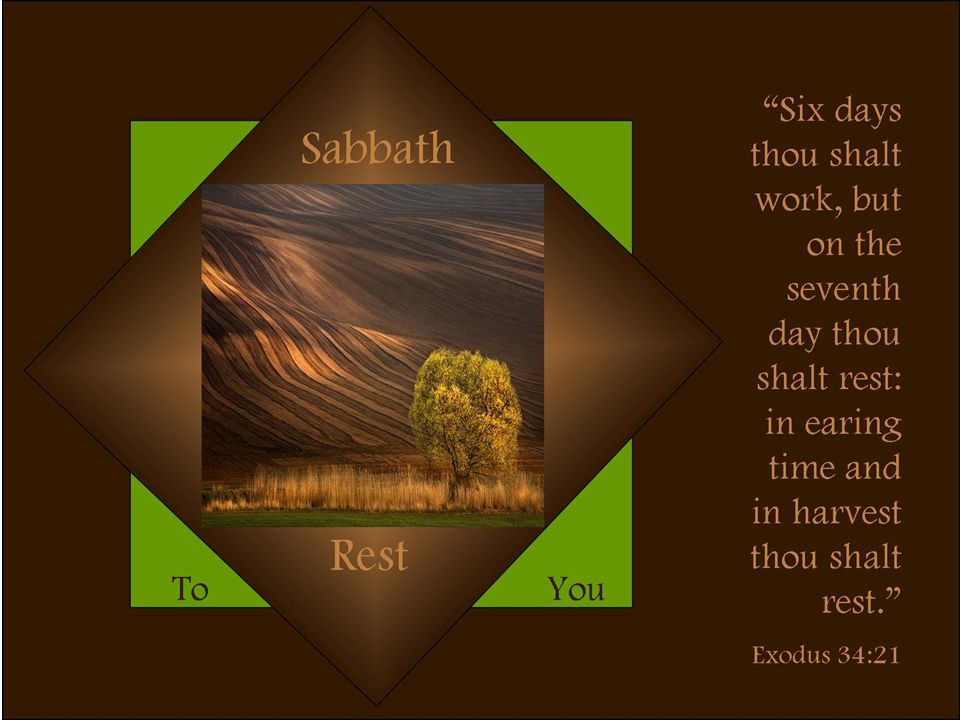 Sabbath

Rest

To

You

“Six days thou shalt work, but on the seventh day thou shalt rest: in earing time and in harvest thou shalt rest.”

Exodus 34:21